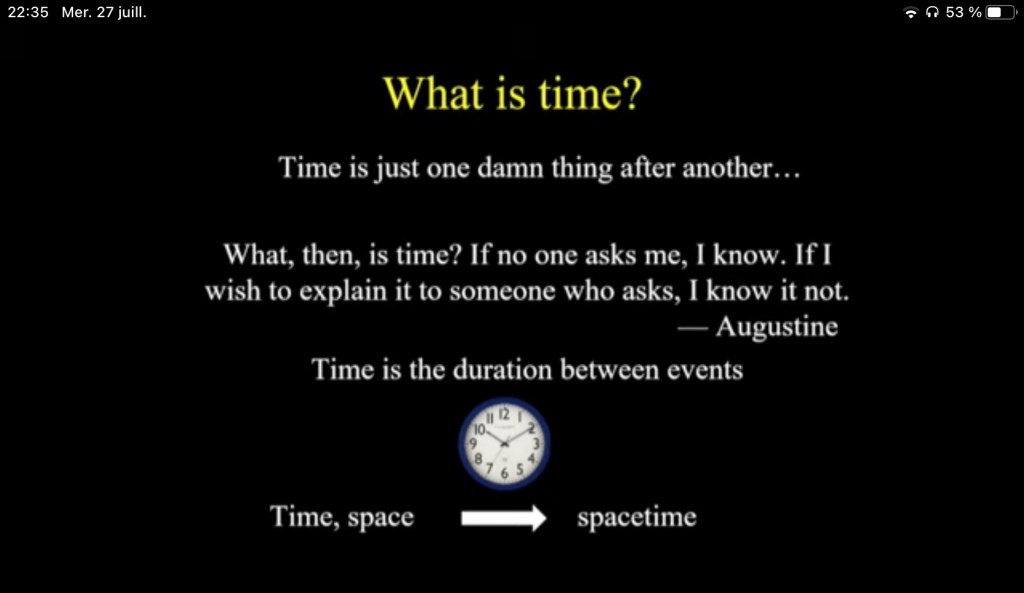 22:35 Mer. 27 juill.

53 %

What is time?

Time is just one damn thing after another…

What, then, is time? If no one asks me, I know. If I wish to explain it to someone who asks, I know it not.
— Augustine

Time is the duration between events

11 12 1 2 3 4 5 6 7 8 9 10

Time, space spacetime